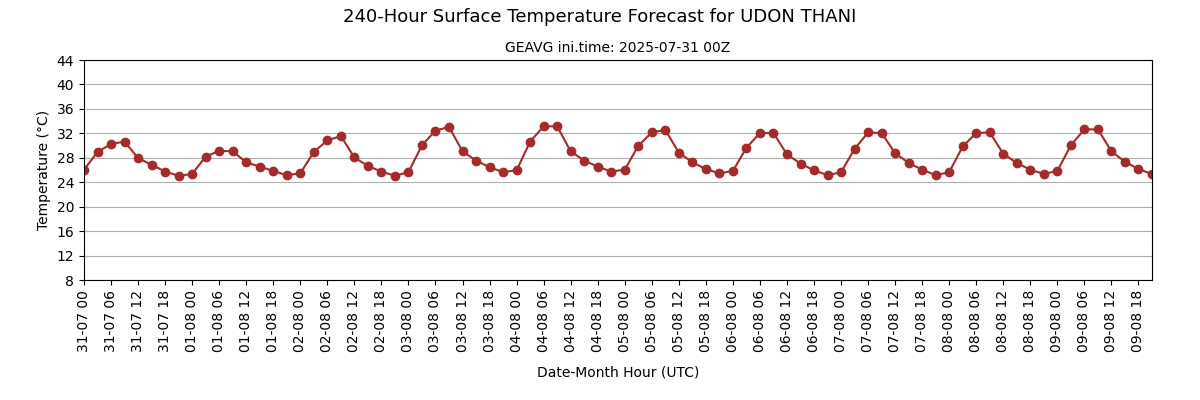 240-Hour Surface Temperature Forecast for UDON THANI

GEAVG ini.time: 2025-07-31 00Z

Temperature (°C)

44
40
36
32
28
24
20
16
12
8

31-07 00
31-07 06
31-07 12
31-07 18
01-08 00
01-08 06
01-08 12
01-08 18
02-08 00
02-08 06
02-08 12
02-08 18
03-08 00
03-08 06
03-08 12
03-08 18
04-08 00
04-08 06
04-08 12
04-08 18
05-08 00
05-08 06
05-08 12
05-08 18
06-08 00
06-08 06
06-08 12
06-08 18
07-08 00
07-08 06
07-08 12
07-08 18
08-08 00
08-08 06
08-08 12
08-08 18
09-08 00
09-08 06
09-08 12
09-08 18

Date-Month Hour (UTC)